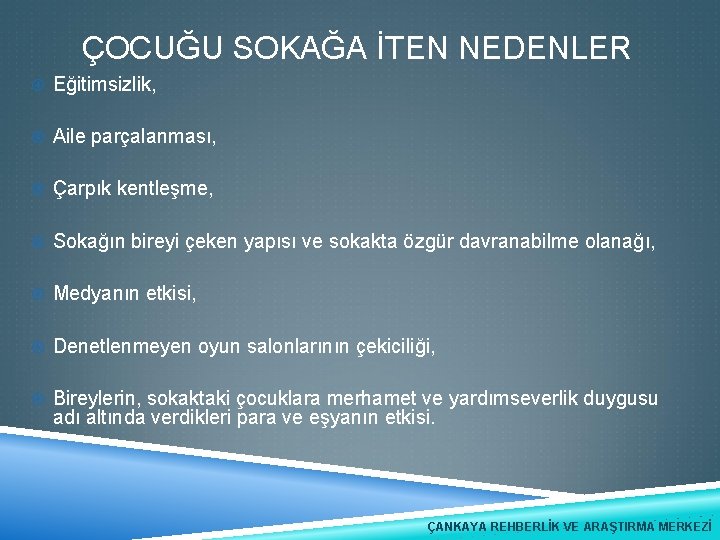 ÇOCUĞU SOKAĞA İTEN NEDENLER

Eğitimsizlik,

Aile parçalanması,

Çarpık kentleşme,

Sokağın bireyi çeken yapısı ve sokakta özgür davranabilme olanağı,

Medyanın etkisi,

Denetlenmeyen oyun salonlarının çekiciliği,

Bireylerin, sokaktaki çocuklara merhamet ve yardımseverlik duygusu adı altında verdikleri para ve eşyanın etkisi.

ÇANKAYA REHBERLİK VE ARAŞTIRMA MERKEZİ